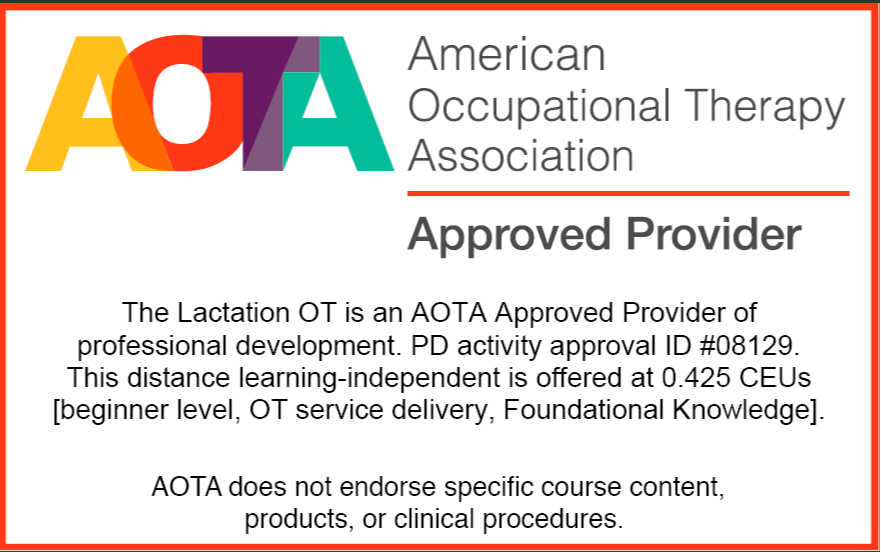 AOTA

American Occupational Therapy Association

Approved Provider

The Lactation OT is an AOTA Approved Provider of professional development. PD activity approval ID #08129. This distance learning-independent is offered at 0.425 CEUs [beginner level, OT service delivery, Foundational Knowledge].

AOTA does not endorse specific course content, products, or clinical procedures.